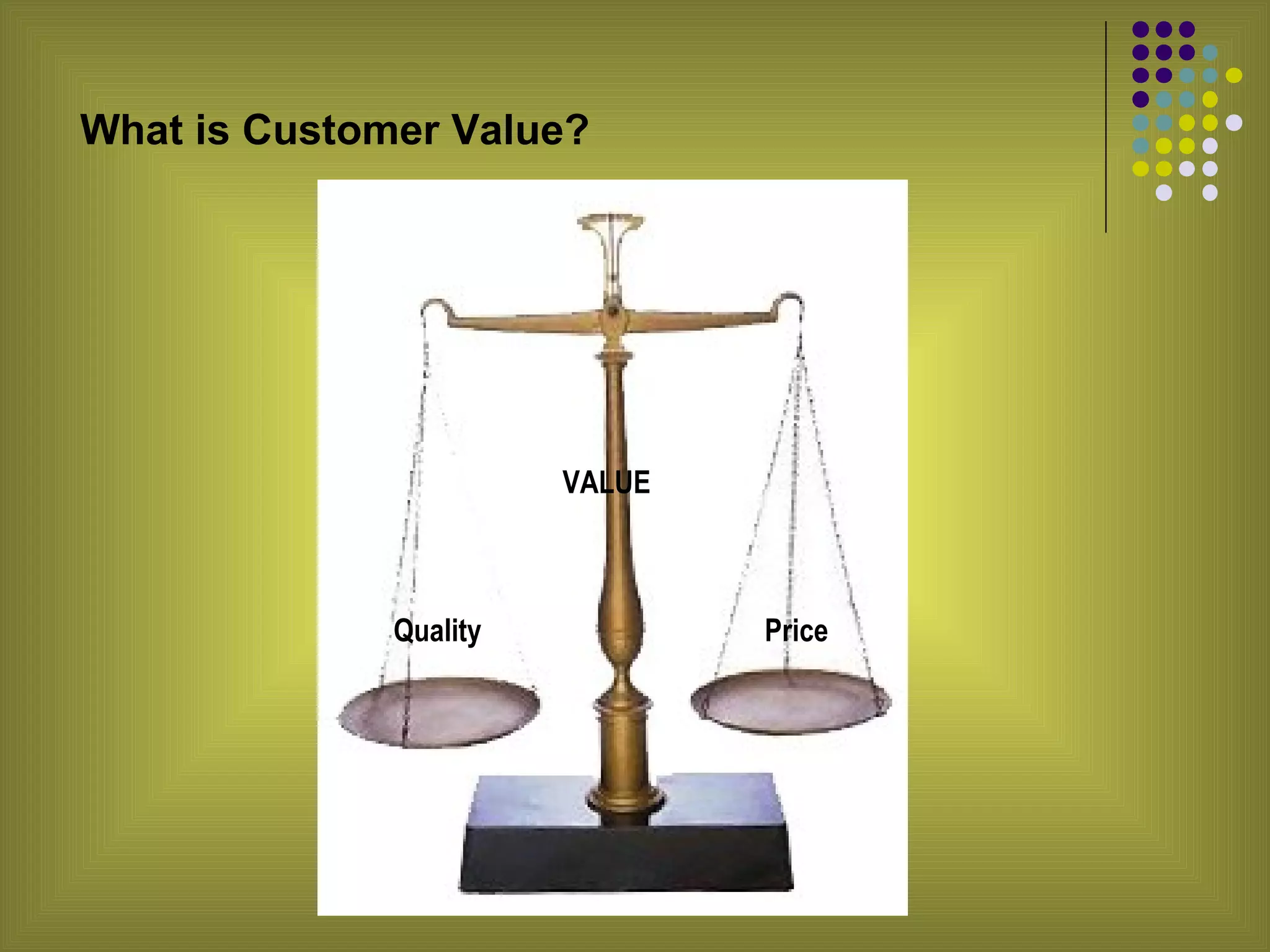 What is Customer Value?

VALUE

Quality

Price